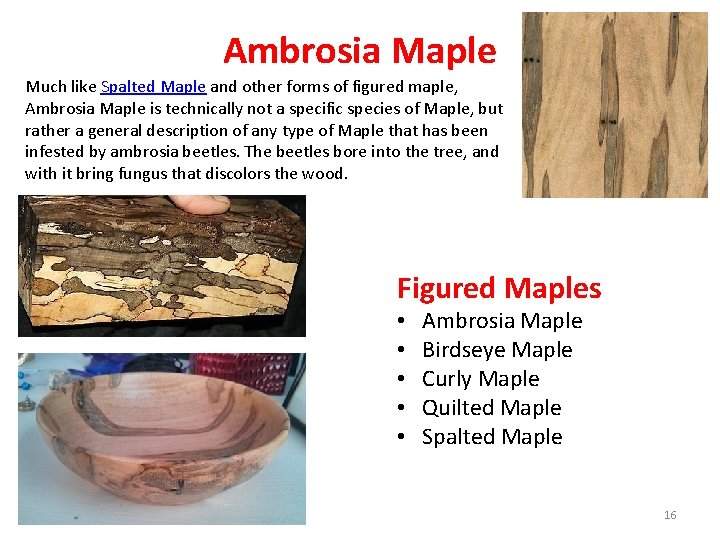 Ambrosia Maple

Much like Spalted Maple and other forms of figured maple, Ambrosia Maple is technically not a specific species of Maple, but rather a general description of any type of Maple that has been infested by ambrosia beetles. The beetles bore into the tree, and with it bring fungus that discolors the wood.

Figured Maples
• Ambrosia Maple
• Birdseye Maple
• Curly Maple
• Quilted Maple
• Spalted Maple

16